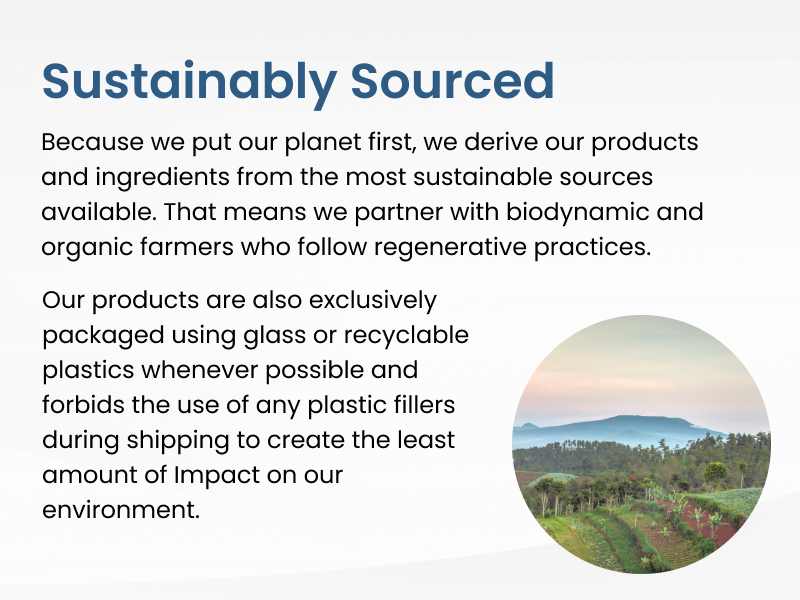 Sustainably Sourced

Because we put our planet first, we derive our products and ingredients from the most sustainable sources available. That means we partner with biodynamic and organic farmers who follow regenerative practices.

Our products are also exclusively packaged using glass or recyclable plastics whenever possible and forbids the use of any plastic fillers during shipping to create the least amount of Impact on our environment.